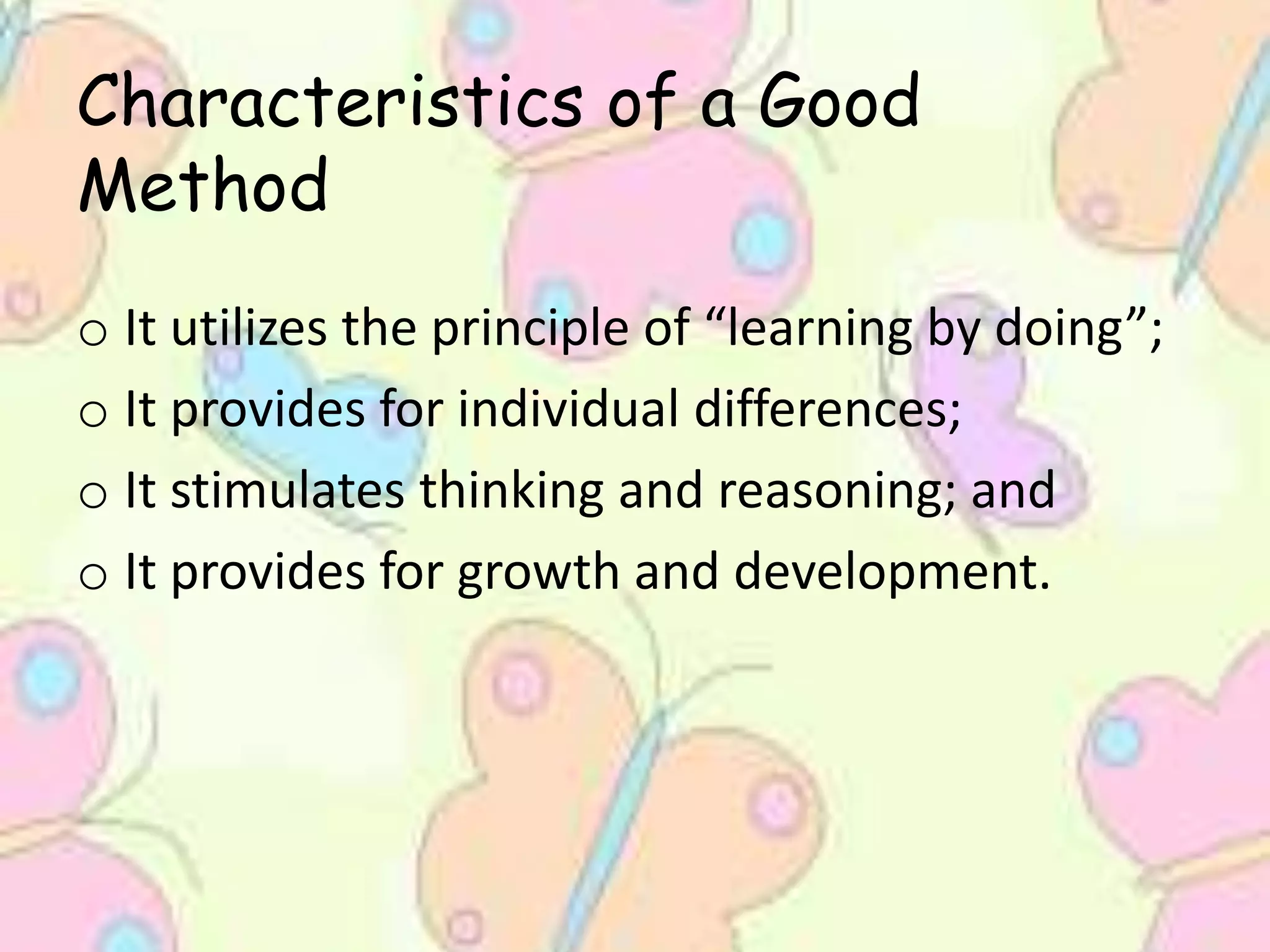 Characteristics of a Good Method

o It utilizes the principle of “learning by doing”;
o It provides for individual differences;
o It stimulates thinking and reasoning; and
o It provides for growth and development.